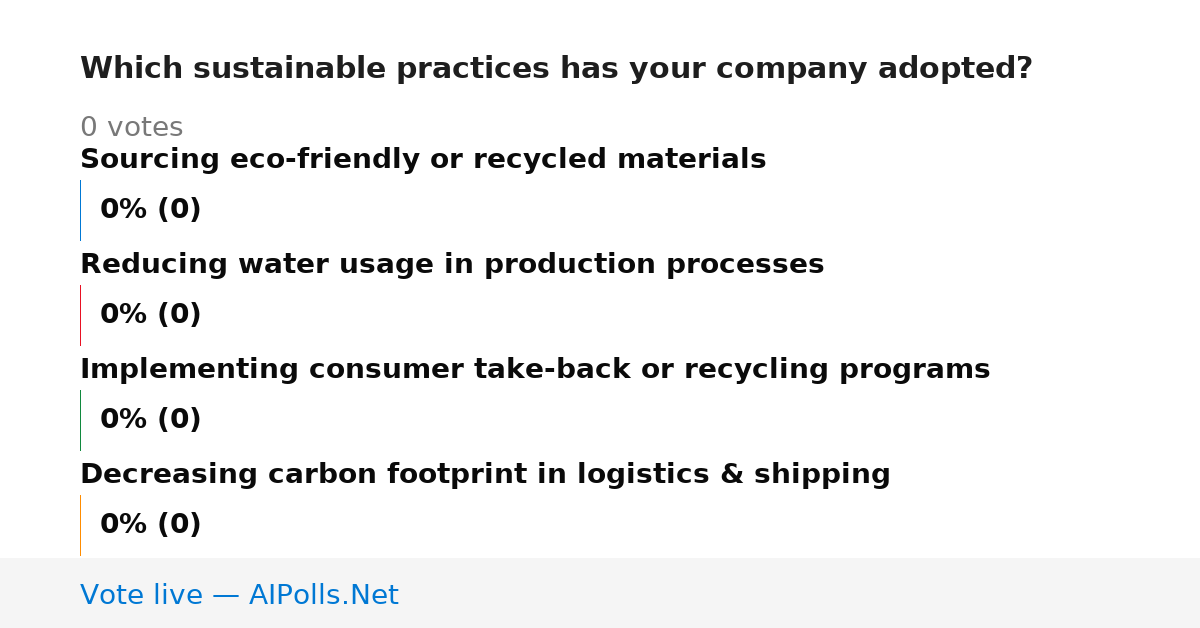 Which sustainable practices has your company adopted?

0 votes

Sourcing eco-friendly or recycled materials

0% (0)

Reducing water usage in production processes

0% (0)

Implementing consumer take-back or recycling programs

0% (0)

Decreasing carbon footprint in logistics & shipping

0% (0)

Vote live — AIPolls.Net